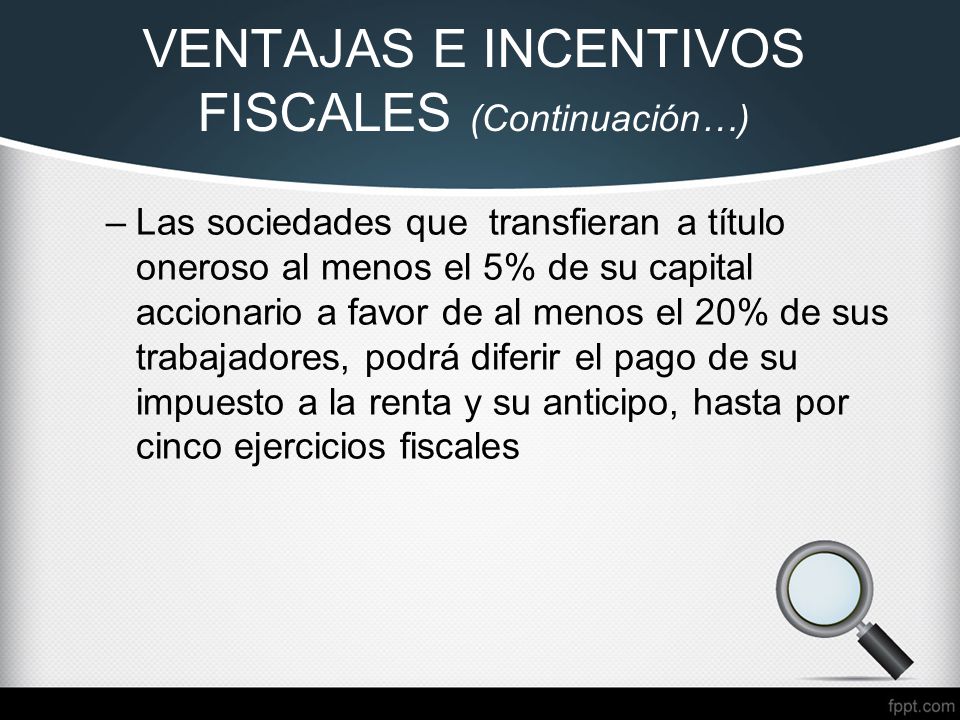 VENTAJAS E INCENTIVOS FISCALES (Continuación…)

– Las sociedades que transfieran a título oneroso al menos el 5% de su capital accionario a favor de al menos el 20% de sus trabajadores, podrá diferir el pago de su impuesto a la renta y su anticipo, hasta por cinco ejercicios fiscales

fppt.com